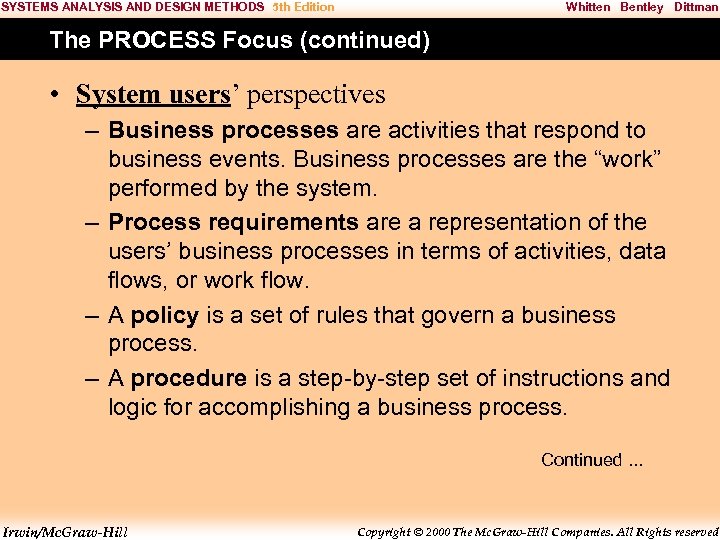 SYSTEMS ANALYSIS AND DESIGN METHODS 5th Edition Whitten Bentley Dittman

The PROCESS Focus (continued)

• System users' perspectives

– Business processes are activities that respond to business events. Business processes are the "work" performed by the system.

– Process requirements are a representation of the users' business processes in terms of activities, data flows, or work flow.

– A policy is a set of rules that govern a business process.

– A procedure is a step-by-step set of instructions and logic for accomplishing a business process.

Continued ...

Irwin/McGraw-Hill Copyright © 2000 The McGraw-Hill Companies. All Rights reserved